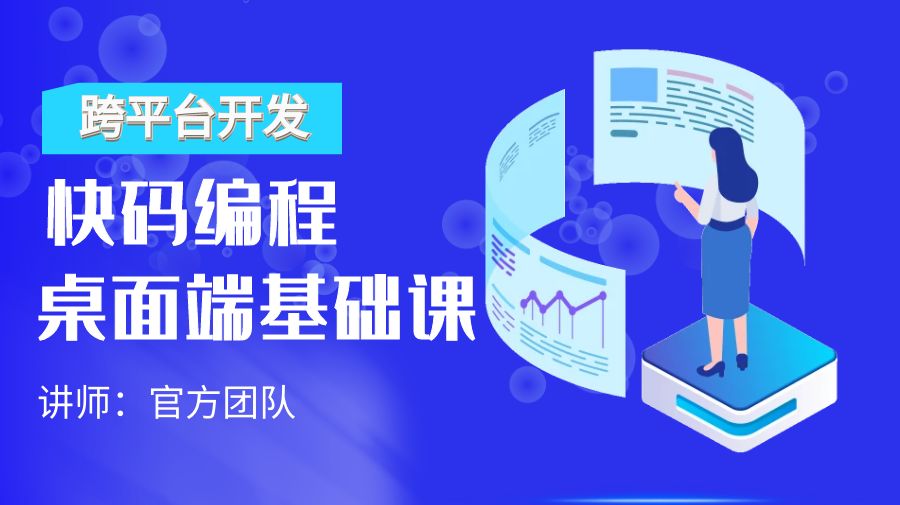 跨平台开发

快码编程
桌面端基础课

讲师：官方团队